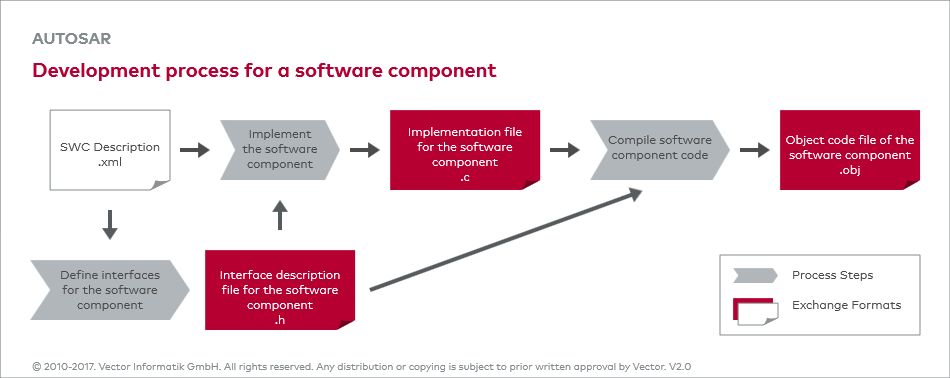 AUTOSAR

Development process for a software component

SWC Description .xml

Implement the software component

Implementation file for the software component .c

Compile software component code

Object code file of the software component .obj

Define interfaces for the software component

Interface description file for the software component .h

Process Steps

Exchange Formats

© 2010-2017. Vector Informatik GmbH. All rights reserved. Any distribution or copying is subject to prior written approval by Vector. V2.0